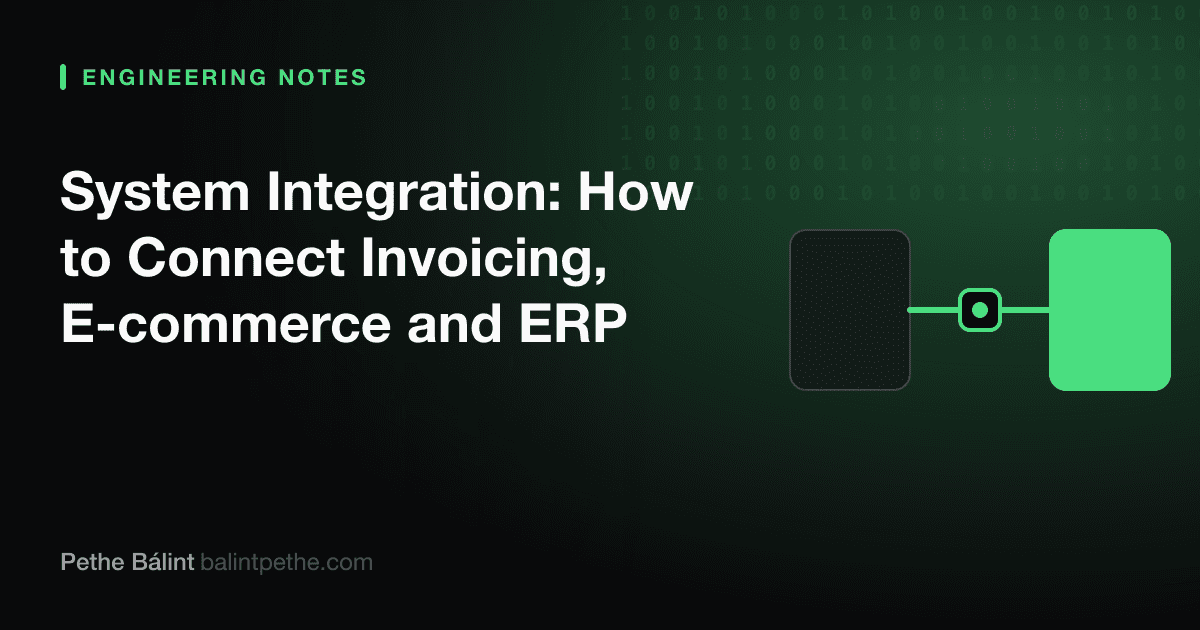 ENGINEERING NOTES

System Integration: How to Connect Invoicing, E-commerce and ERP

Pethe Bálint balintpethe.com